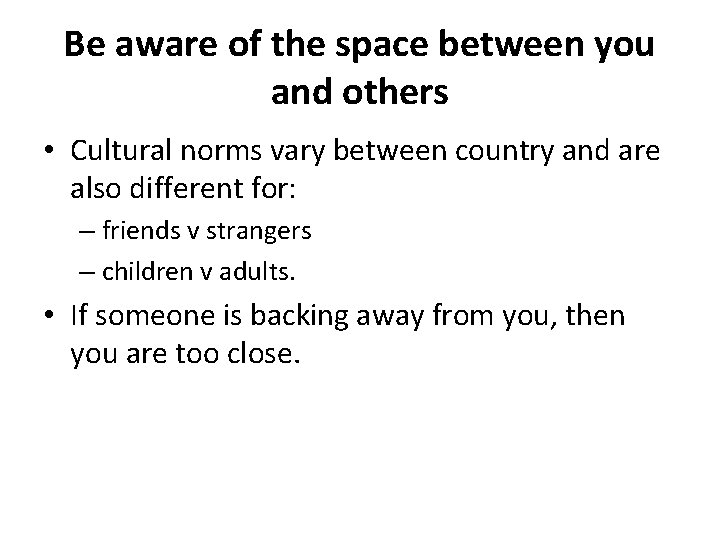 Be aware of the space between you and others

• Cultural norms vary between country and are also different for:
– friends v strangers
– children v adults.
• If someone is backing away from you, then you are too close.